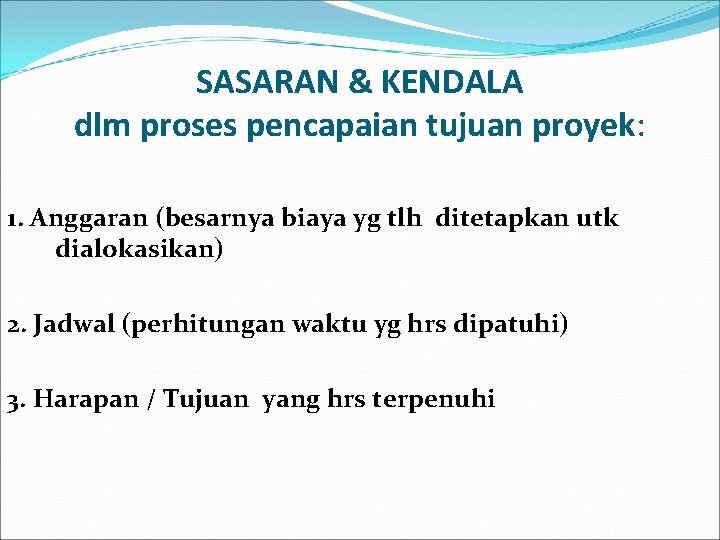 SASARAN & KENDALA
dlm proses pencapaian tujuan proyek:

1. Anggaran (besarnya biaya yg tlh ditetapkan utk dialokasikan)

2. Jadwal (perhitungan waktu yg hrs dipatuhi)

3. Harapan / Tujuan yang hrs terpenuhi